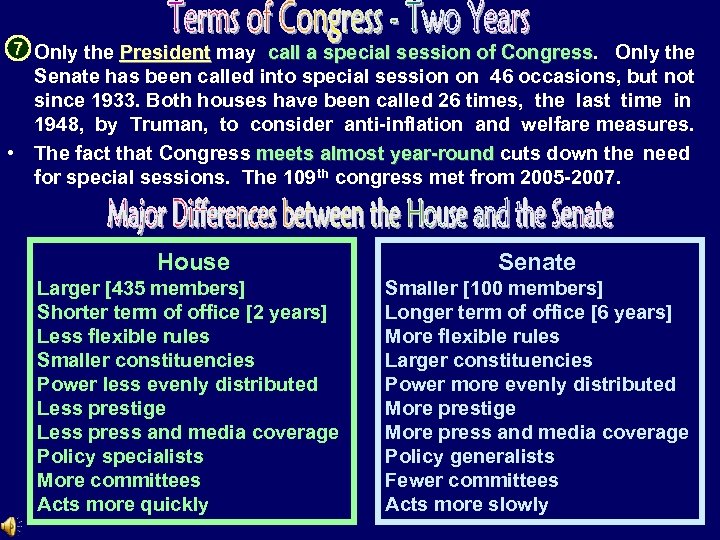 Terms of Congress - Two Years

7 Only the President may call a special session of Congress. Only the Senate has been called into special session on 46 occasions, but not since 1933. Both houses have been called 26 times, the last time in 1948, by Truman, to consider anti-inflation and welfare measures.

• The fact that Congress meets almost year-round cuts down the need for special sessions. The 109$^{th}$ congress met from 2005-2007.

Major Differences between the House and the Senate

House
Larger [435 members]
Shorter term of office [2 years]
Less flexible rules
Smaller constituencies
Power less evenly distributed
Less prestige
Less press and media coverage
Policy specialists
More committees
Acts more quickly

Senate
Smaller [100 members]
Longer term of office [6 years]
More flexible rules
Larger constituencies
Power more evenly distributed
More prestige
More press and media coverage
Policy generalists
Fewer committees
Acts more slowly